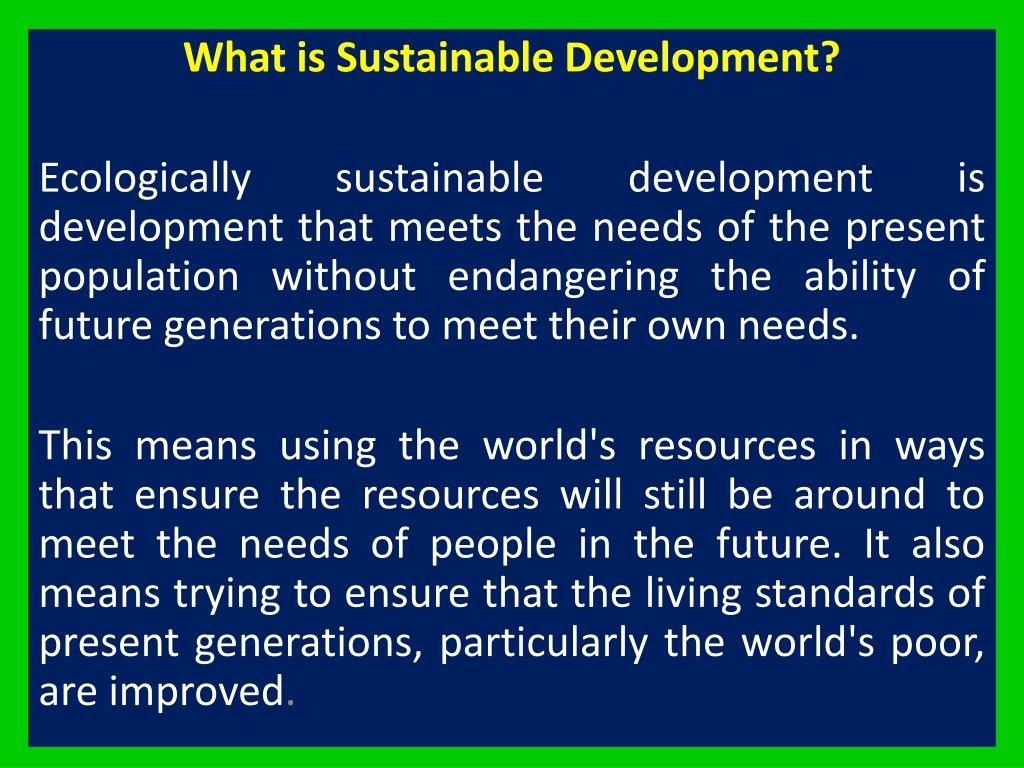 What is Sustainable Development?

Ecologically sustainable development is development that meets the needs of the present population without endangering the ability of future generations to meet their own needs.

This means using the world's resources in ways that ensure the resources will still be around to meet the needs of people in the future. It also means trying to ensure that the living standards of present generations, particularly the world's poor, are improved.